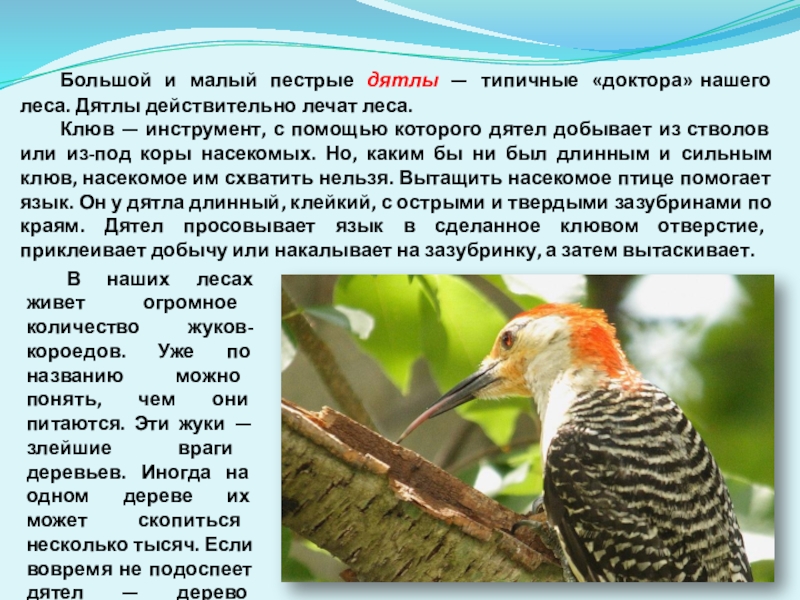 Большой и малый пестрые дятлы — типичные «доктора» нашего леса. Дятлы действительно лечат леса.

Клюв — инструмент, с помощью которого дятел добывает из стволов или из-под коры насекомых. Но, каким бы ни был длинным и сильным клюв, насекомое им схватить нельзя. Вытащить насекомое птице помогает язык. Он у дятла длинный, клейкий, с острыми и твердыми зазубринами по краям. Дятел просовывает язык в сделанное клювом отверстие, приклеивает добычу или накалывает на зазубринку, а затем вытаскивает.

В наших лесах живет огромное количество жуков-короедов. Уже по названию можно понять, чем они питаются. Эти жуки — злейшие враги деревьев. Иногда на одном дереве их может скопиться несколько тысяч. Если вовремя не подоспеет дятел — дерево